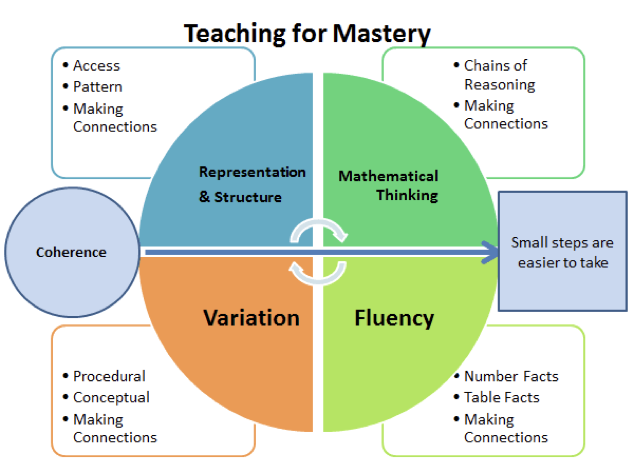 Teaching for Mastery

• Access
• Pattern
• Making Connections

• Chains of Reasoning
• Making Connections

Representation & Structure

Mathematical Thinking

Coherence

Small steps are easier to take

Variation

Fluency

• Procedural
• Conceptual
• Making Connections

• Number Facts
• Table Facts
• Making Connections